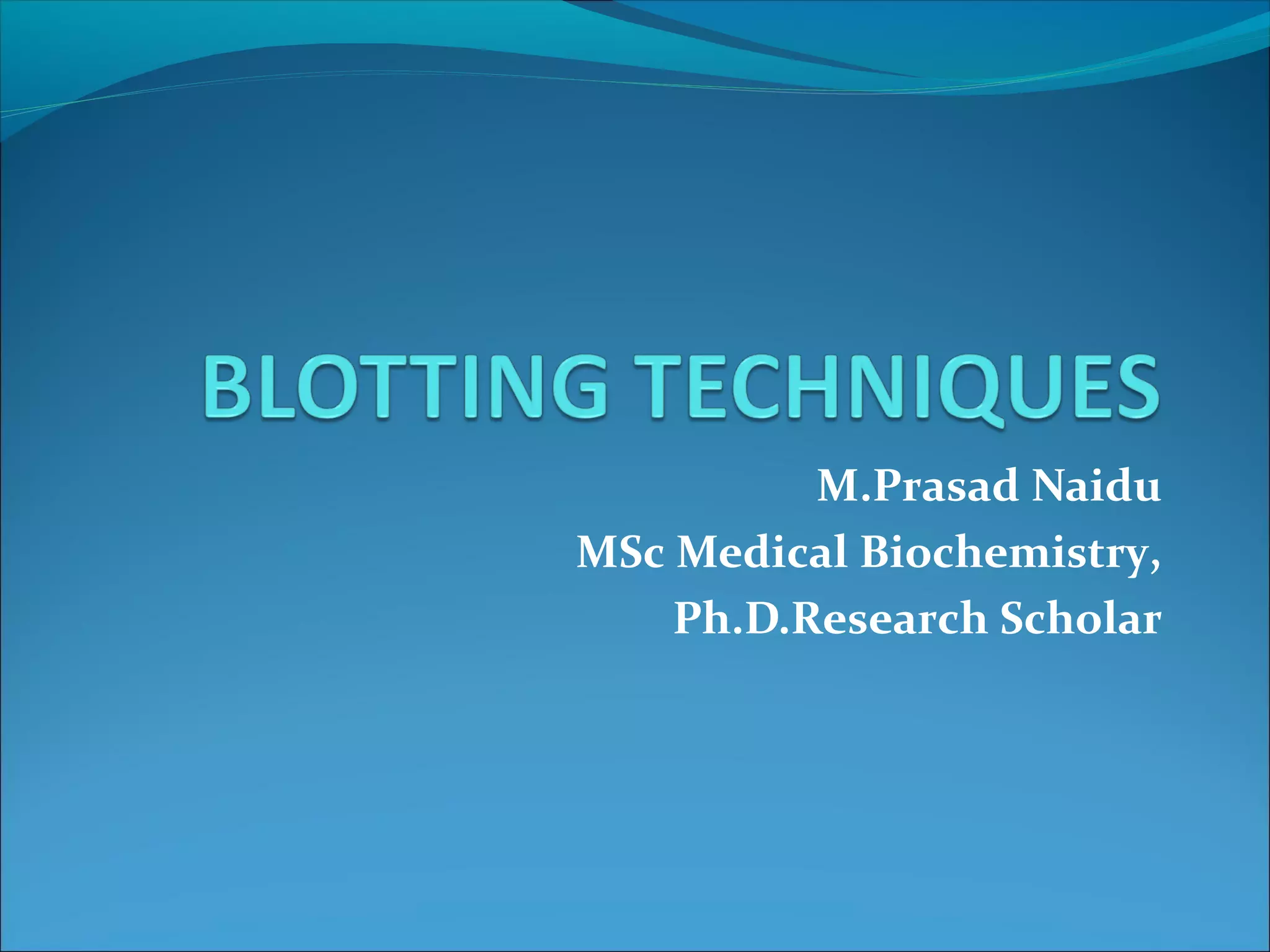 BLOTTING TECHNIQUES

M.Prasad Naidu
MSc Medical Biochemistry,
Ph.D.Research Scholar